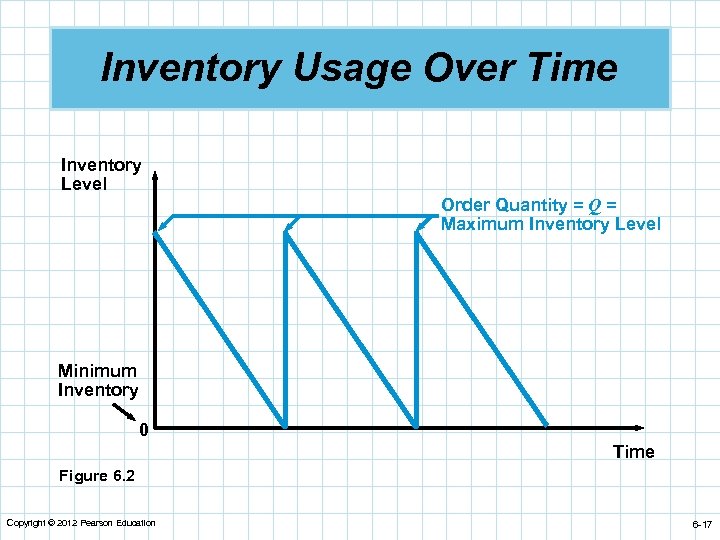 Inventory Usage Over Time

Inventory Level

Order Quantity = $Q$ = Maximum Inventory Level

Minimum Inventory

0

Time

Figure 6.2

Copyright © 2012 Pearson Education

6-17